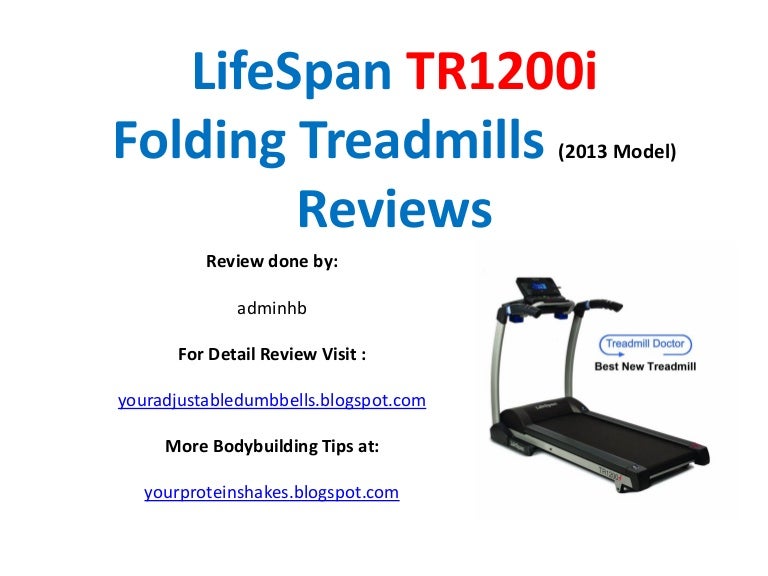 LifeSpan TR1200i Folding Treadmills (2013 Model) Reviews

Review done by:

adminhb

For Detail Review Visit :

youradjustabledumbbells.blogspot.com

More Bodybuilding Tips at:

yourproteinshakes.blogspot.com

Treadmill Doctor

Best New Treadmill

LifeSpan

TR1200i